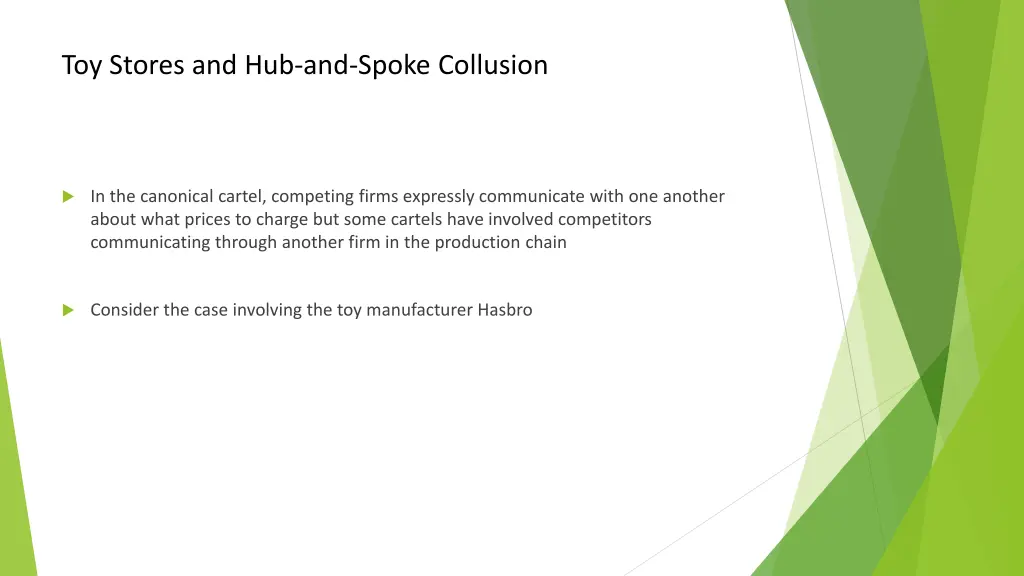 Toy Stores and Hub-and-Spoke Collusion

In the canonical cartel, competing firms expressly communicate with one another about what prices to charge but some cartels have involved competitors communicating through another firm in the production chain

Consider the case involving the toy manufacturer Hasbro